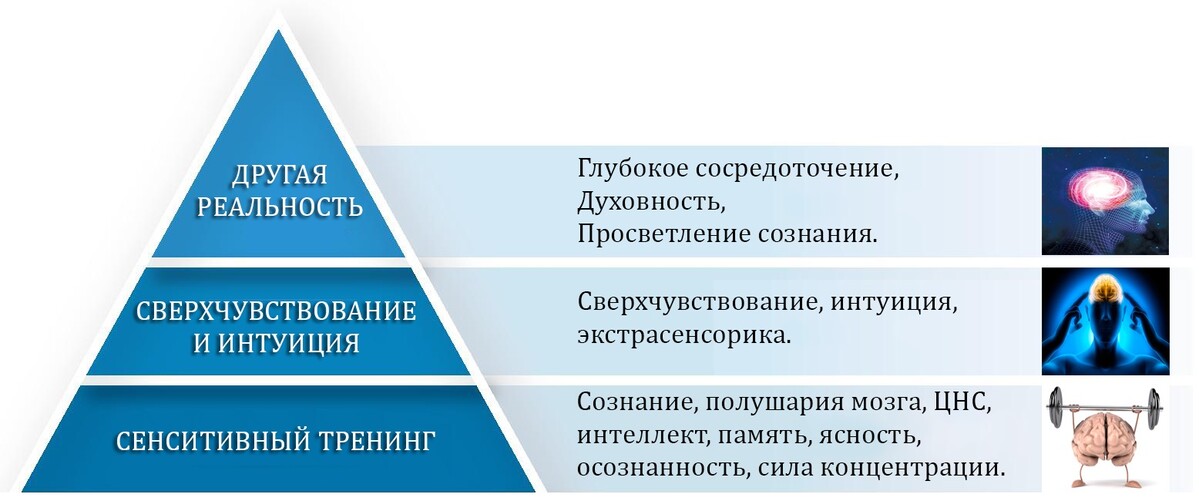 ДРУГАЯ РЕАЛЬНОСТЬ

Глубокое сосредоточение,
Духовность,
Просветление сознания.

СВЕРХЧУВСТВОВАНИЕ И ИНТУИЦИЯ

Сверхчувствование, интуиция, экстрасенсорика.

СЕНСИТИВНЫЙ ТРЕНИНГ

Сознание, полушария мозга, ЦНС, интеллект, память, ясность, осознанность, сила концентрации.